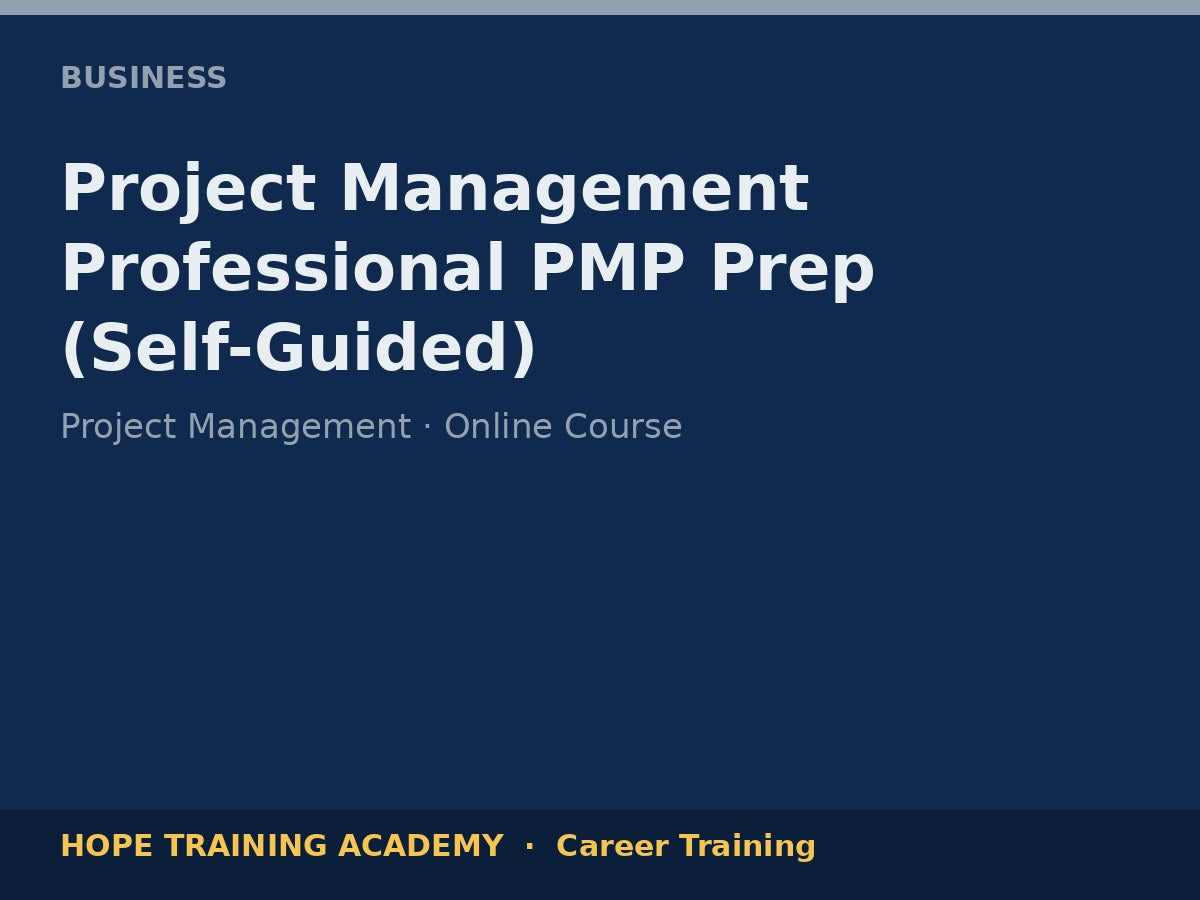 BUSINESS

Project Management Professional PMP Prep (Self-Guided)

Project Management · Online Course

HOPE TRAINING ACADEMY · Career Training